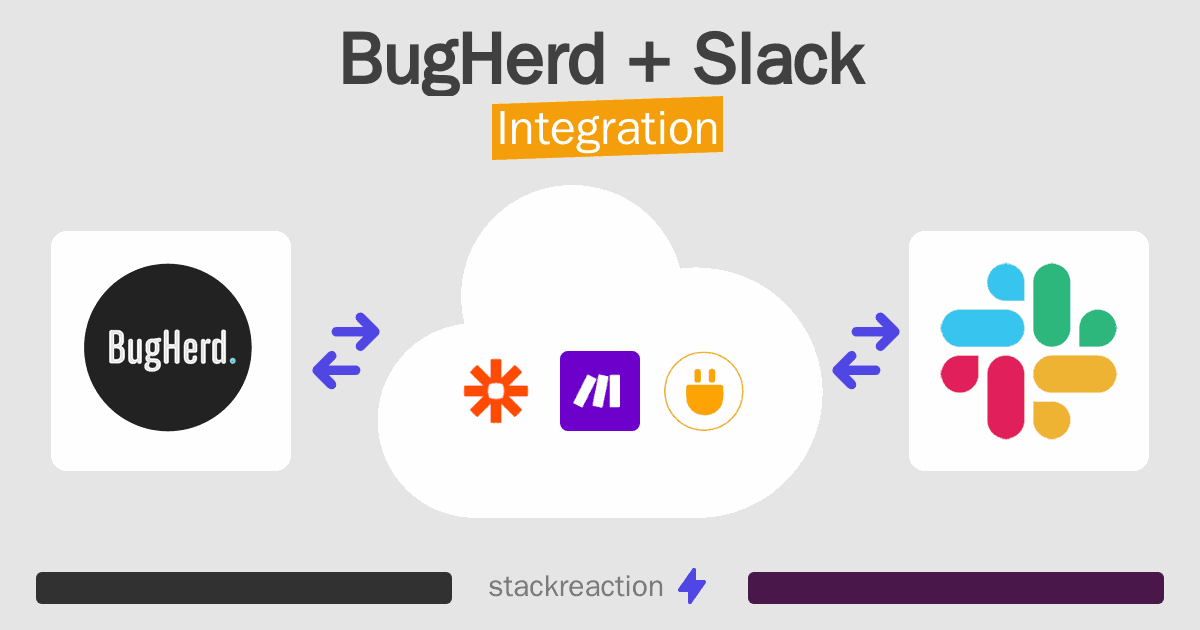 BugHerd + Slack
Integration

BugHerd.

stackreaction